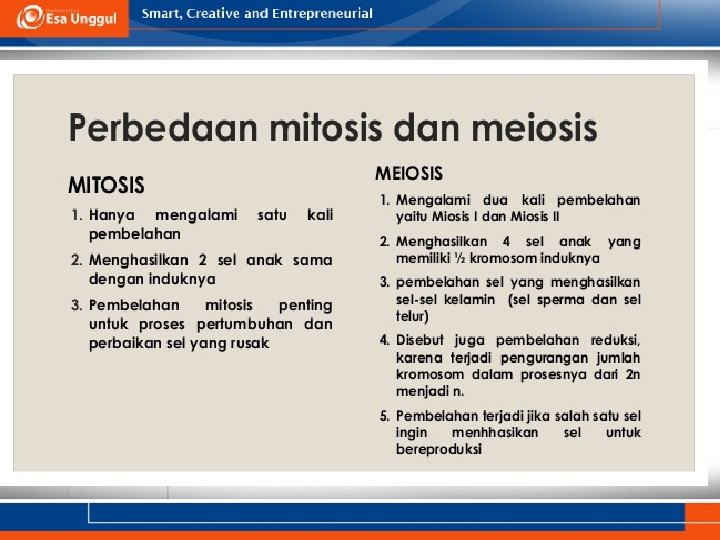 Esa Unggul

Smart, Creative and Entrepreneurial

Perbedaan mitosis dan meiosis

MITOSIS

1. Hanya mengalami satu kali pembelahan
2. Menghasilkan 2 sel anak sama dengan induknya
3. Pembelahan mitosis penting untuk proses pertumbuhan dan perbaikan sel yang rusak

MEIOSIS

1. Mengalami dua kali pembelahan yaitu Miosis I dan Miosis II
2. Menghasilkan 4 sel anak yang memiliki ½ kromosom induknya
3. pembelahan sel yang menghasilkan sel-sel kelamin (sel sperma dan sel telur)
4. Disebut juga pembelahan reduksi, karena terjadi pengurangan jumlah kromosom dalam prosesnya dari 2n menjadi n.
5. Pembelahan terjadi jika salah satu sel ingin menhhasikan sel untuk bereproduksi